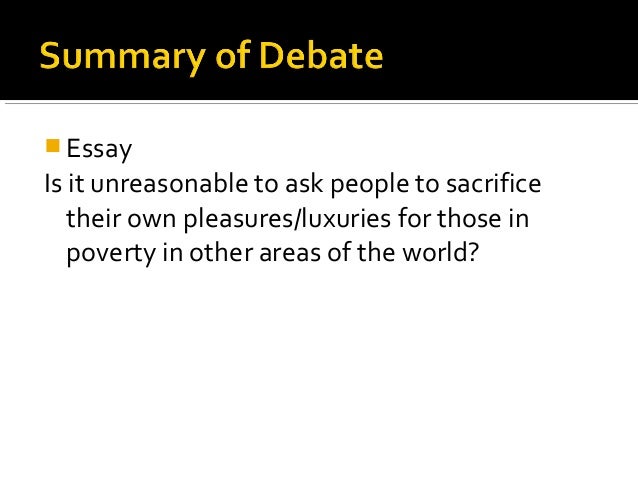 Summary of Debate

Essay

Is it unreasonable to ask people to sacrifice their own pleasures/luxuries for those in poverty in other areas of the world?